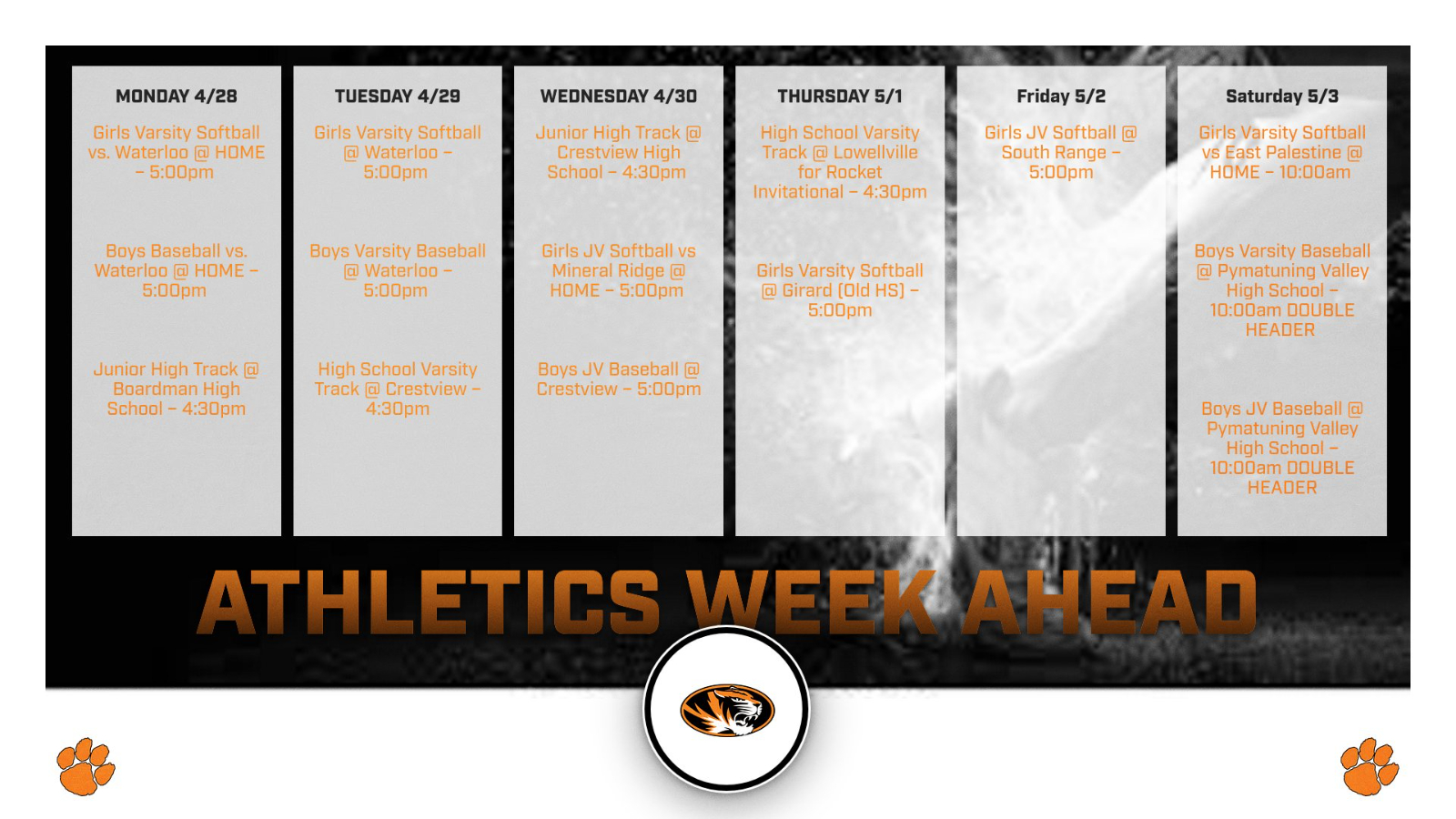 MONDAY 4/28

Girls Varsity Softball vs. Waterloo @ HOME – 5:00pm

Boys Baseball vs. Waterloo @ HOME – 5:00pm

Junior High Track @ Boardman High School – 4:30pm

TUESDAY 4/29

Girls Varsity Softball @ Waterloo – 5:00pm

Boys Varsity Baseball @ Waterloo – 5:00pm

High School Varsity Track @ Crestview – 4:30pm

WEDNESDAY 4/30

Junior High Track @ Crestview High School – 4:30pm

Girls JV Softball vs Mineral Ridge @ HOME – 5:00pm

Boys JV Baseball @ Crestview – 5:00pm

THURSDAY 5/1

High School Varsity Track @ Lowellville for Rocket Invitational – 4:30pm

Girls Varsity Softball @ Girard (Old HS) – 5:00pm

Friday 5/2

Girls JV Softball @ South Range – 5:00pm

Saturday 5/3

Girls Varsity Softball vs East Palestine @ HOME – 10:00am

Boys Varsity Baseball @ Pymatuning Valley High School – 10:00am DOUBLE HEADER

Boys JV Baseball @ Pymatuning Valley High School – 10:00am DOUBLE HEADER

ATHLETICS WEEK AHEAD